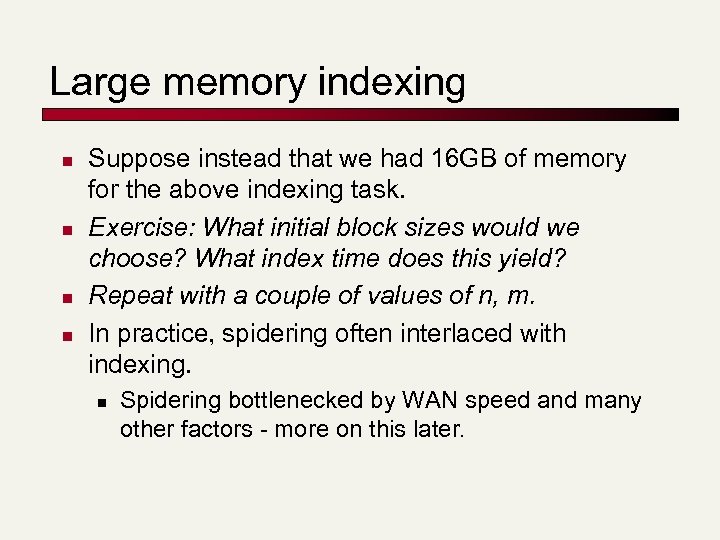 Large memory indexing

- Suppose instead that we had 16GB of memory for the above indexing task.
- Exercise: What initial block sizes would we choose? What index time does this yield?
- Repeat with a couple of values of n, m.
- In practice, spidering often interlaced with indexing.
  - Spidering bottlenecked by WAN speed and many other factors - more on this later.